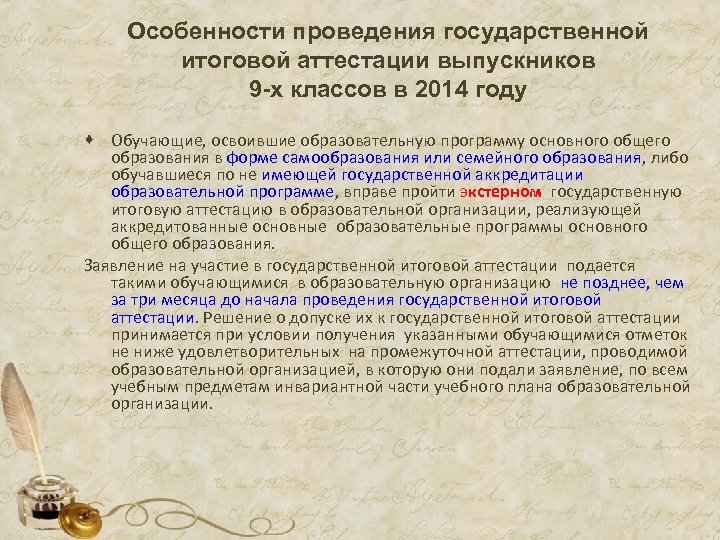 Особенности проведения государственной итоговой аттестации выпускников 9-х классов в 2014 году

Обучающие, освоившие образовательную программу основного общего образования в форме самообразования или семейного образования, либо обучавшиеся по не имеющей государственной аккредитации образовательной программе, вправе пройти экстерном государственную итоговую аттестацию в образовательной организации, реализующей аккредитованные основные образовательные программы основного общего образования.

Заявление на участие в государственной итоговой аттестации подается такими обучающимися в образовательную организацию не позднее, чем за три месяца до начала проведения государственной итоговой аттестации. Решение о допуске их к государственной итоговой аттестации принимается при условии получения указанными обучающимися отметок не ниже удовлетворительных на промежуточной аттестации, проводимой образовательной организацией, в которую они подали заявление, по всем учебным предметам инвариантной части учебного плана образовательной организации.